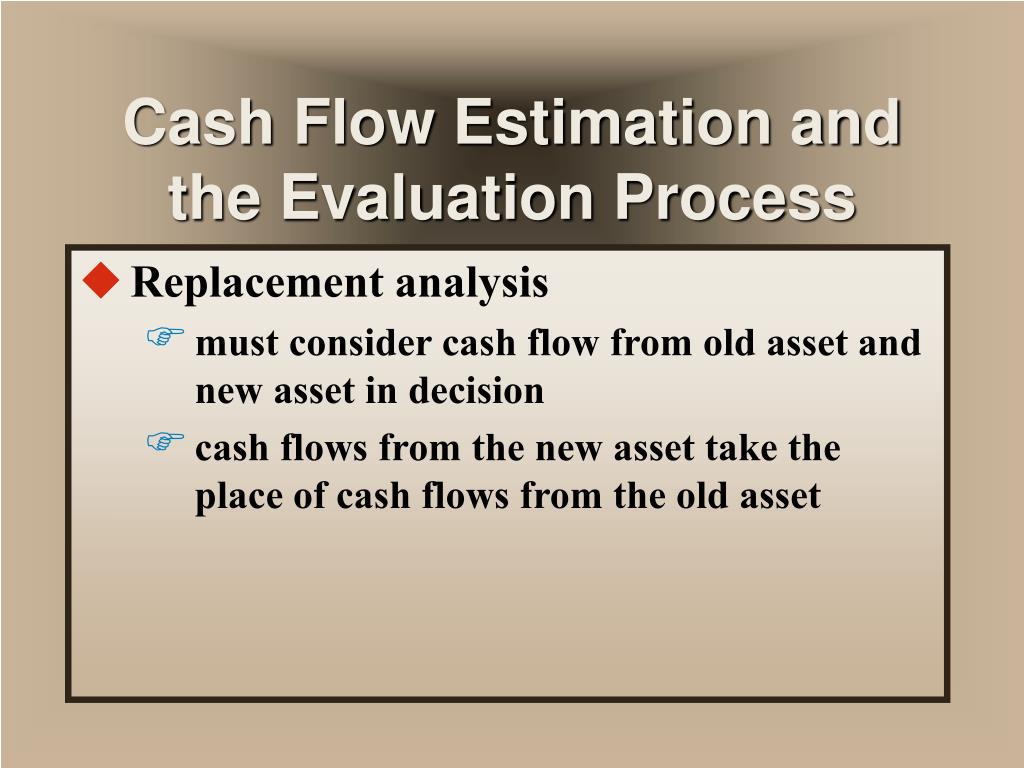 Cash Flow Estimation and the Evaluation Process

Replacement analysis

must consider cash flow from old asset and new asset in decision

cash flows from the new asset take the place of cash flows from the old asset